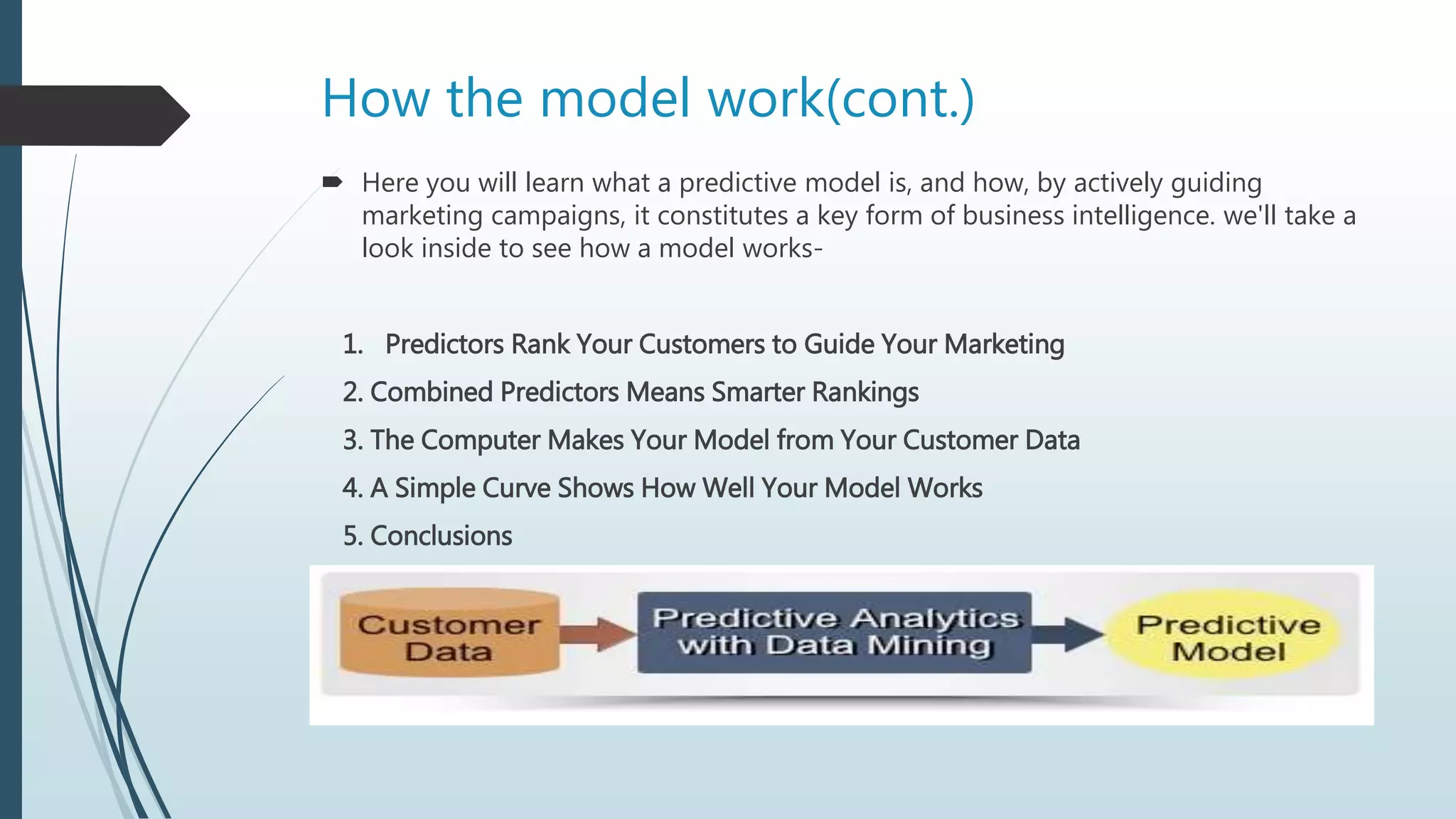 How the model work(cont.)

Here you will learn what a predictive model is, and how, by actively guiding marketing campaigns, it constitutes a key form of business intelligence. we'll take a look inside to see how a model works-

1. Predictors Rank Your Customers to Guide Your Marketing
2. Combined Predictors Means Smarter Rankings
3. The Computer Makes Your Model from Your Customer Data
4. A Simple Curve Shows How Well Your Model Works
5. Conclusions

Customer Data

Predictive Analytics with Data Mining

Predictive Model